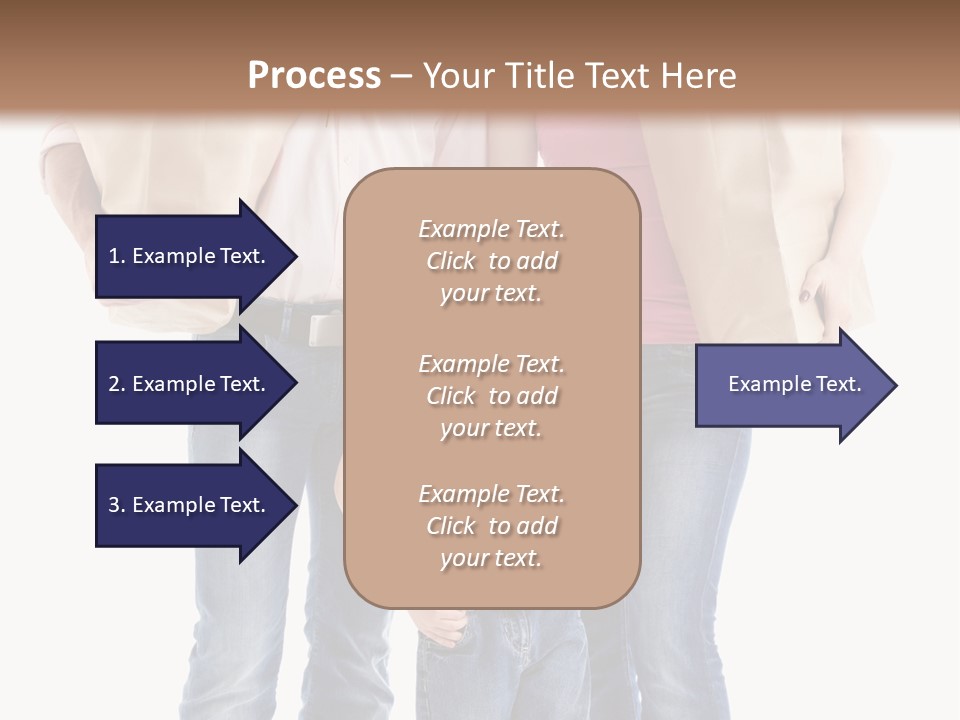 Process – Your Title Text Here

1. Example Text.

2. Example Text.

3. Example Text.

Example Text. Click to add your text.

Example Text. Click to add your text.

Example Text. Click to add your text.

Example Text.